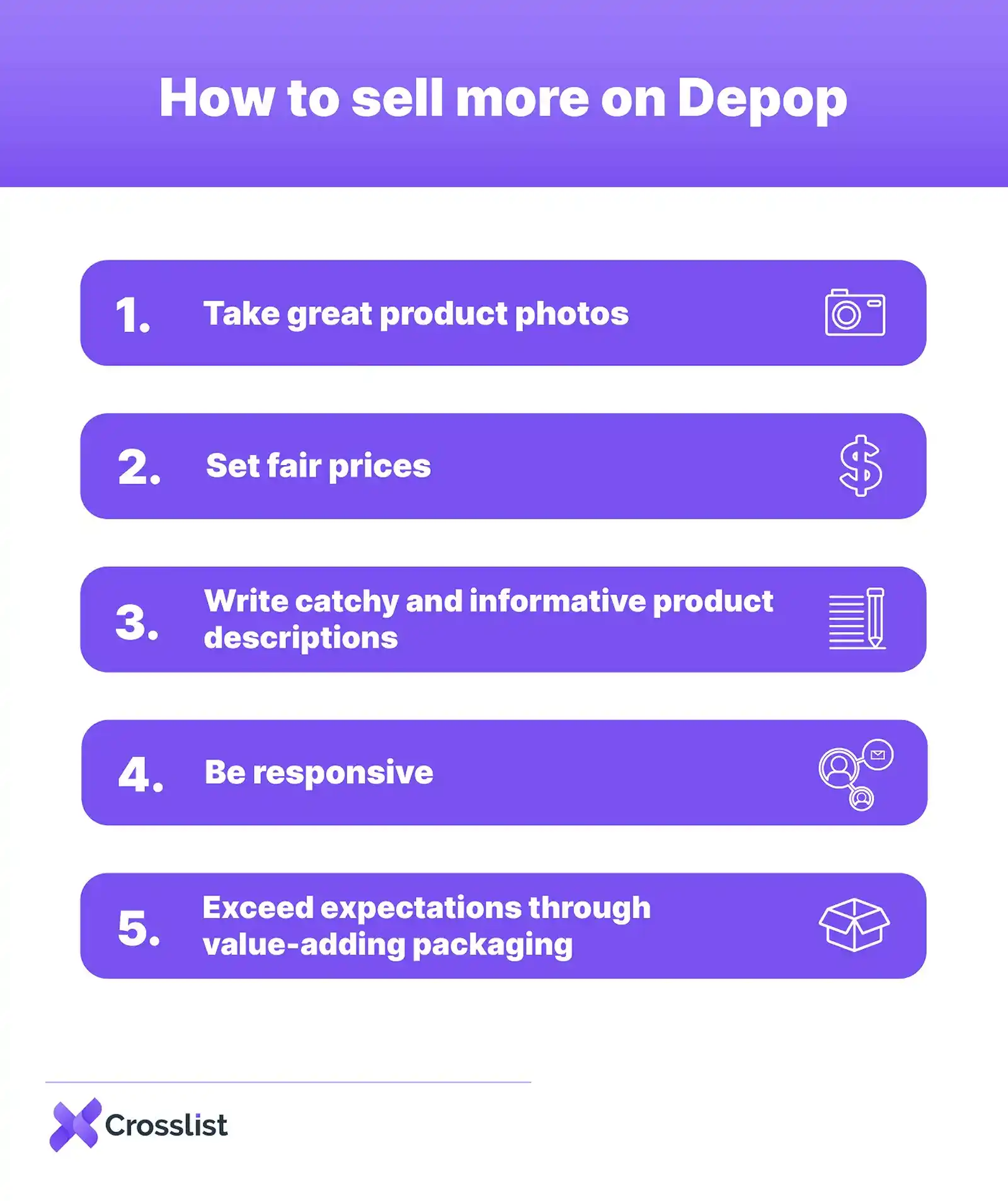 How to sell more on Depop

1. Take great product photos

2. Set fair prices

3. Write catchy and informative product descriptions

4. Be responsive

5. Exceed expectations through value-adding packaging

Crosslist